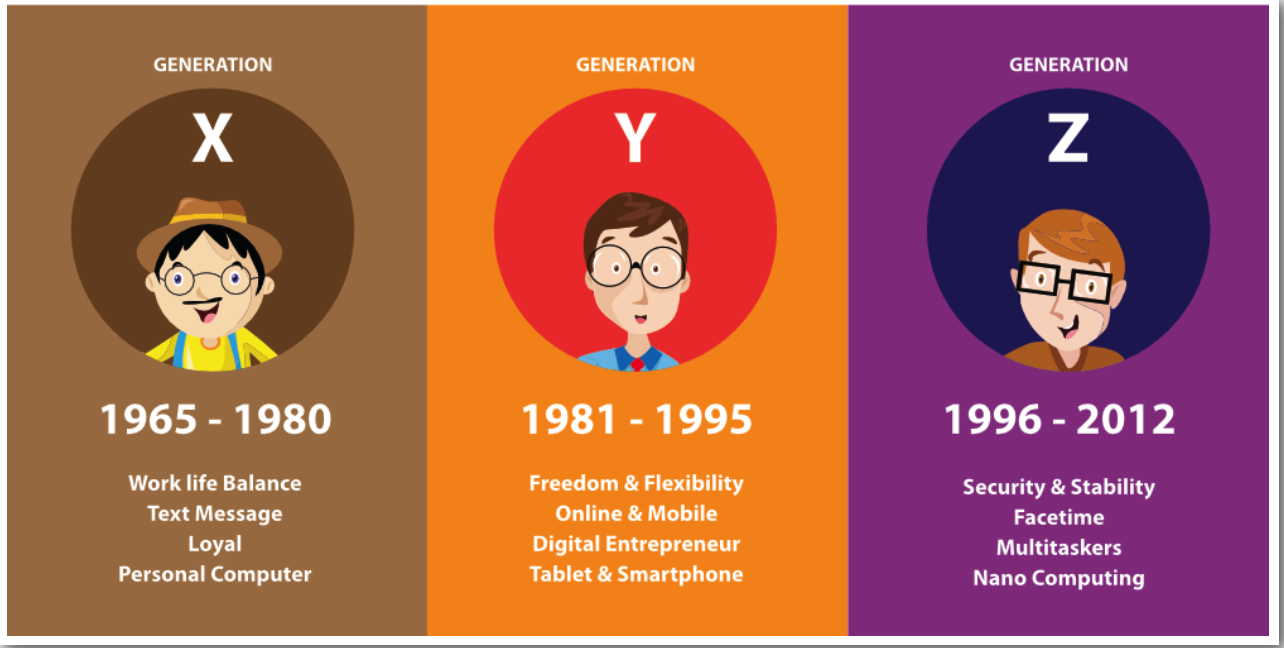 GENERATION

X

1965 - 1980

Work life Balance
Text Message
Loyal
Personal Computer

GENERATION

Y

1981 - 1995

Freedom & Flexibility
Online & Mobile
Digital Entrepreneur
Tablet & Smartphone

GENERATION

Z

1996 - 2012

Security & Stability
Facetime
Multitaskers
Nano Computing